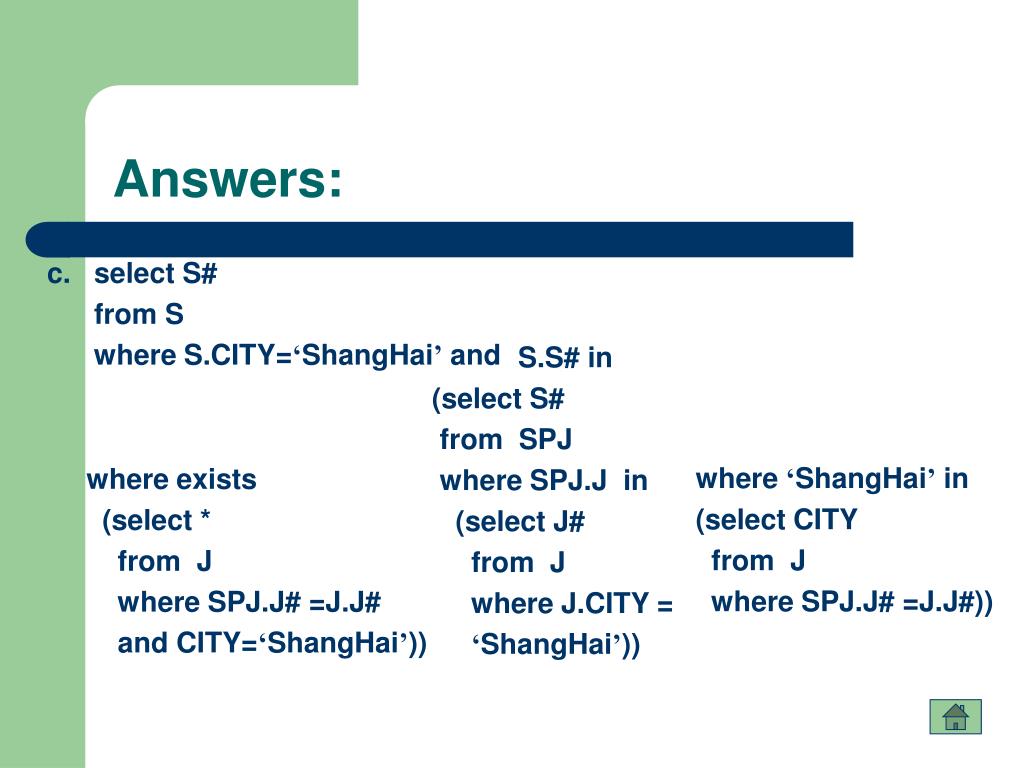 Answers:

c. select S#
from S
where S.CITY=‘ShangHai’ and S.S# in

(select S#
from SPJ

where exists
(select *
from J
where SPJ.J# =J.J#
and CITY=‘ShangHai’))

where SPJ.J in
(select J#
from J
where J.CITY =
‘ShangHai’))

where ‘ShangHai’ in
(select CITY
from J
where SPJ.J# =J.J#))